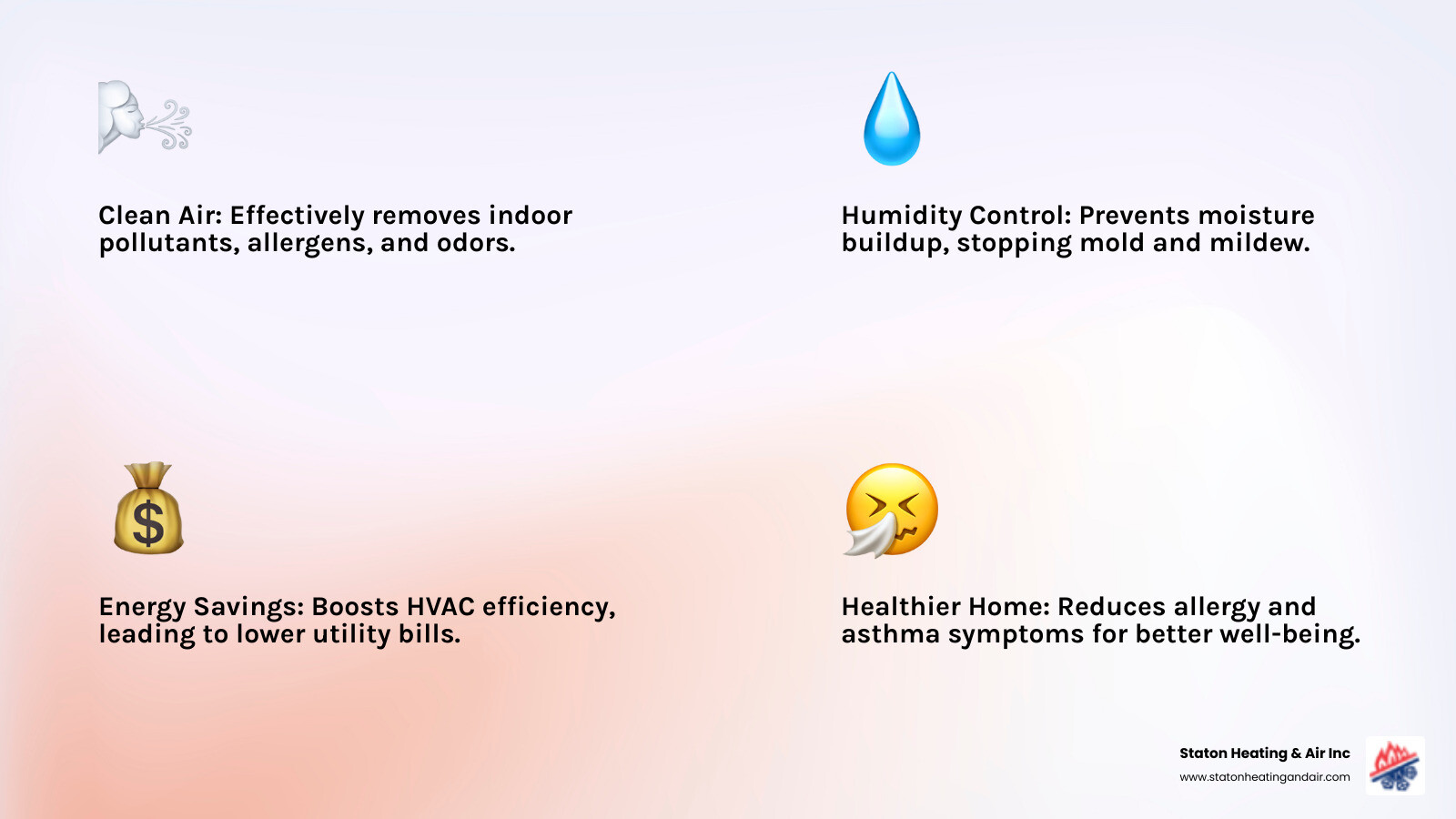 Clean Air: Effectively removes indoor pollutants, allergens, and odors.

Humidity Control: Prevents moisture buildup, stopping mold and mildew.

Energy Savings: Boosts HVAC efficiency, leading to lower utility bills.

Healthier Home: Reduces allergy and asthma symptoms for better well-being.

Staton Heating & Air Inc
www.statonheatingandair.com